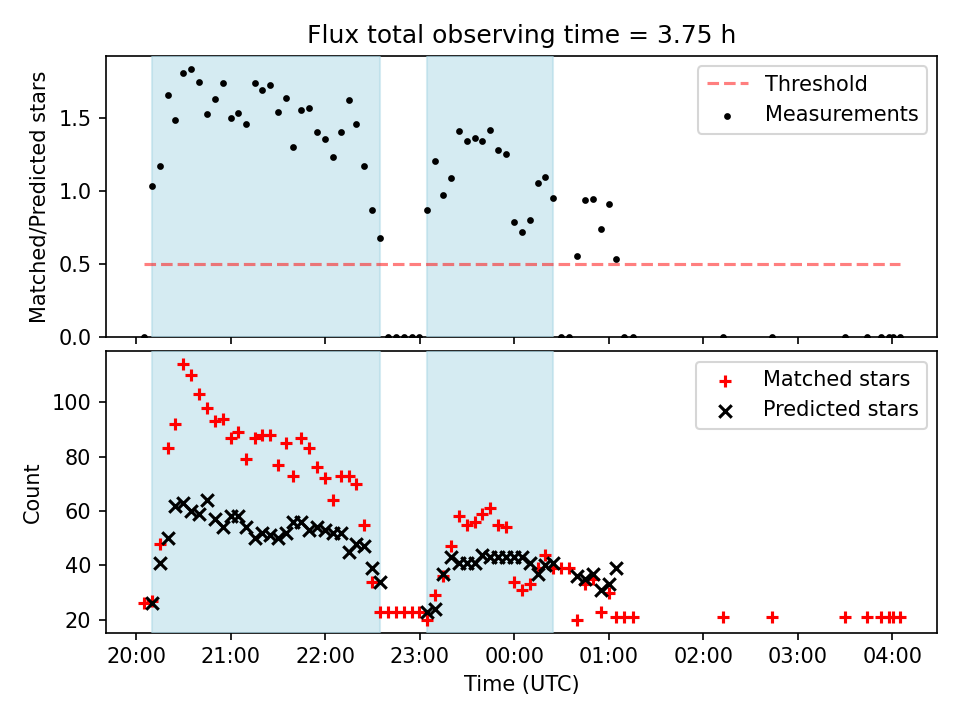 Flux total observing time = 3.75 h

Threshold
Measurements

Matched/Predicted stars

1.5
1.0
0.5
0.0

Matched stars
Predicted stars

Count

100
80
60
40
20

20:00 21:00 22:00 23:00 00:00 01:00 02:00 03:00 04:00

Time (UTC)